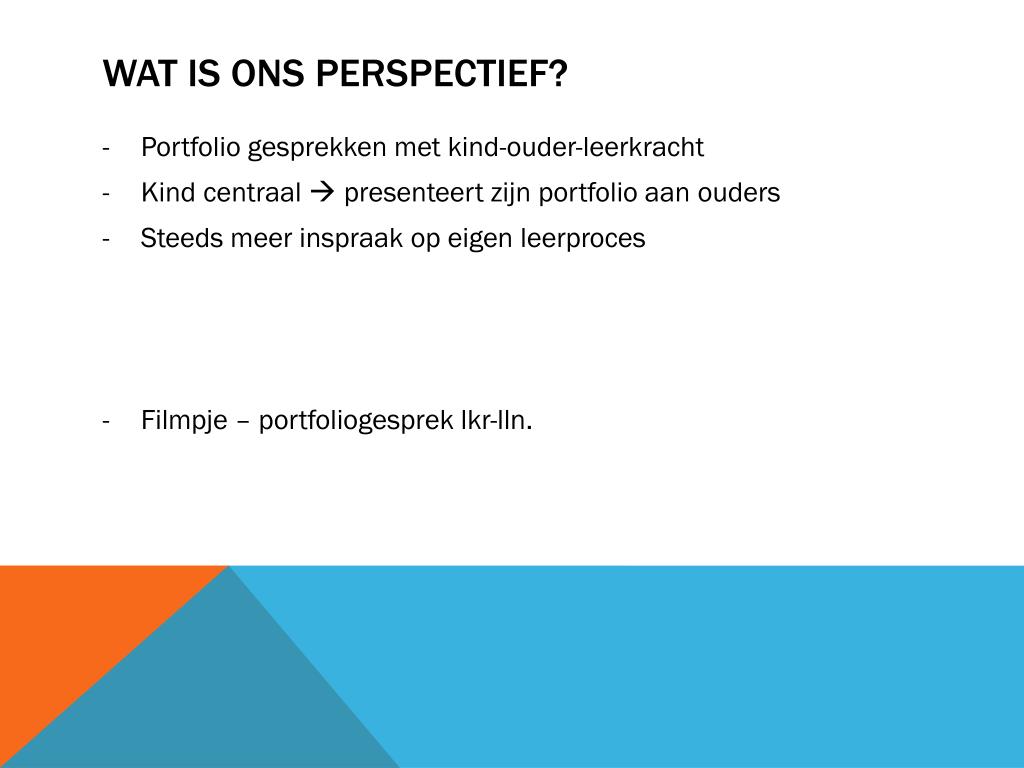 WAT IS ONS PERSPECTIEF?

- Portfolio gesprekken met kind-ouder-leerkracht
- Kind centraal → presenteert zijn portfolio aan ouders
- Steeds meer inspraak op eigen leerproces

- Filmpje – portfoliogesprek lkr-lln.